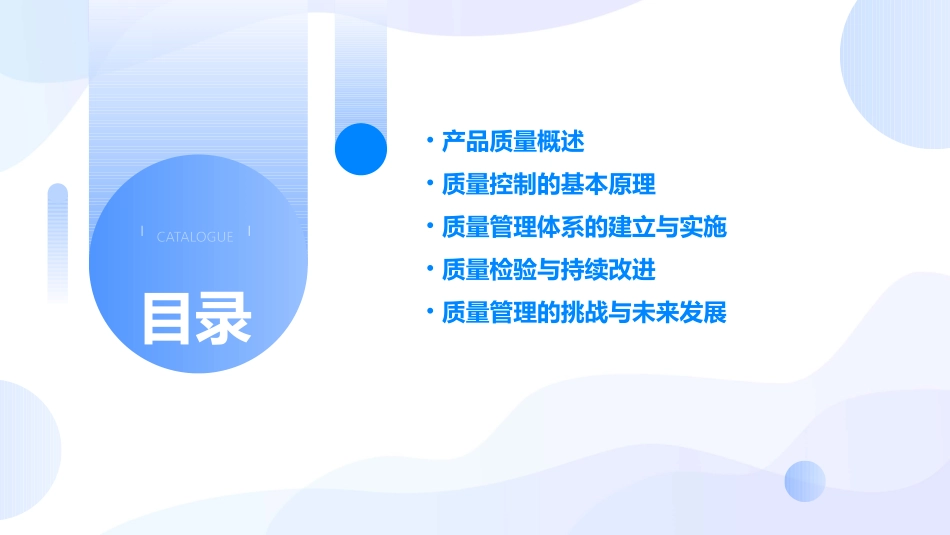 CATALOGUE

目录

• 产品质量概述
• 质量控制的基本原理
• 质量管理体系的建立与实施
• 质量检验与持续改进
• 质量管理的挑战与未来发展